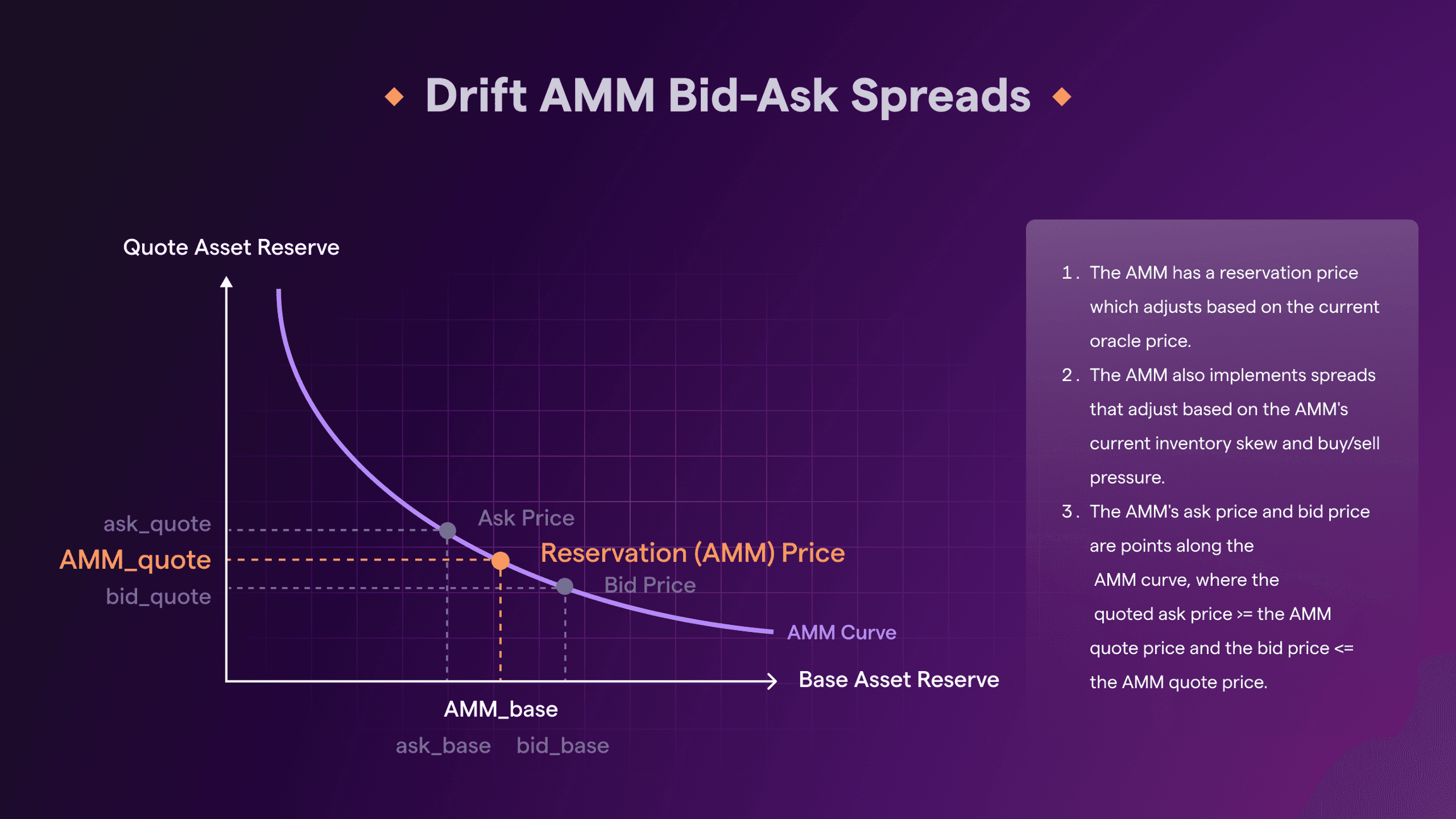 Drift AMM Bid-Ask Spreads

Quote Asset Reserve

ask_quote
AMM_quote
bid_quote

Ask Price
Reservation (AMM) Price
Bid Price
AMM Curve

Base Asset Reserve

AMM_base
ask_base bid_base

1. The AMM has a reservation price which adjusts based on the current oracle price.
2. The AMM also implements spreads that adjust based on the AMM's current inventory skew and buy/sell pressure.
3. The AMM's ask price and bid price are points along the AMM curve, where the quoted ask price >= the AMM quote price and the bid price <= the AMM quote price.